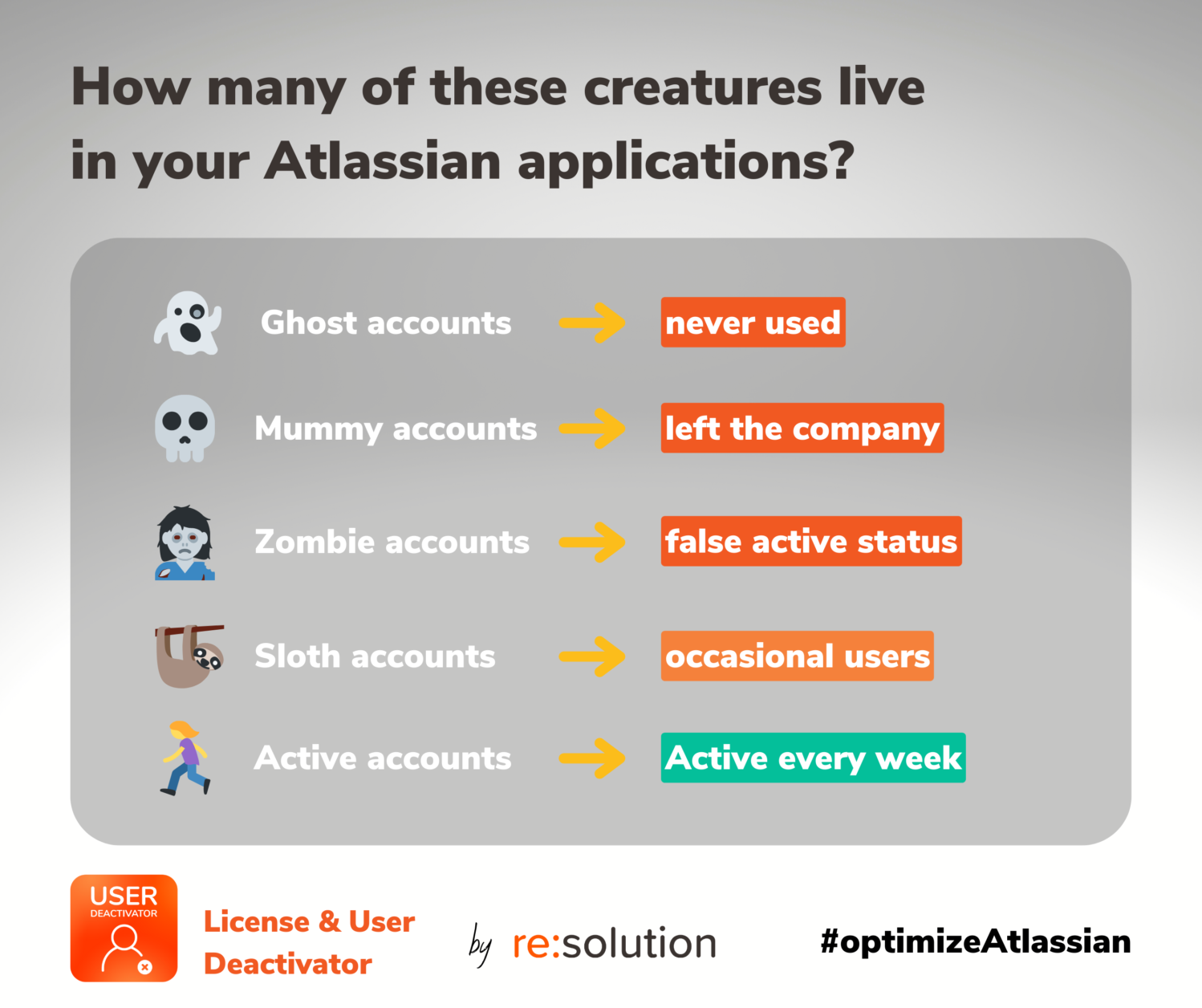 How many of these creatures live in your Atlassian applications?

Ghost accounts → never used

Mummy accounts → left the company

Zombie accounts → false active status

Sloth accounts → occasional users

Active accounts → Active every week

USER DEACTIVATOR

License & User Deactivator

by re:solution

#optimizeAtlassian